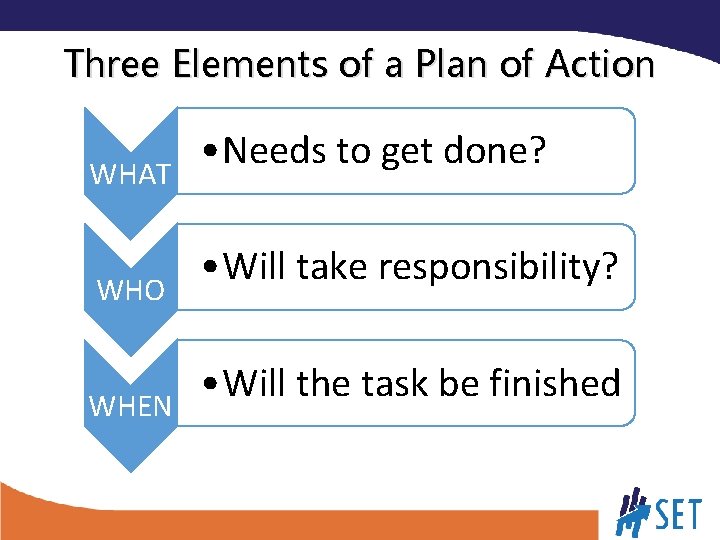 Three Elements of a Plan of Action

WHAT

• Needs to get done?

WHO

• Will take responsibility?

WHEN

• Will the task be finished

SET